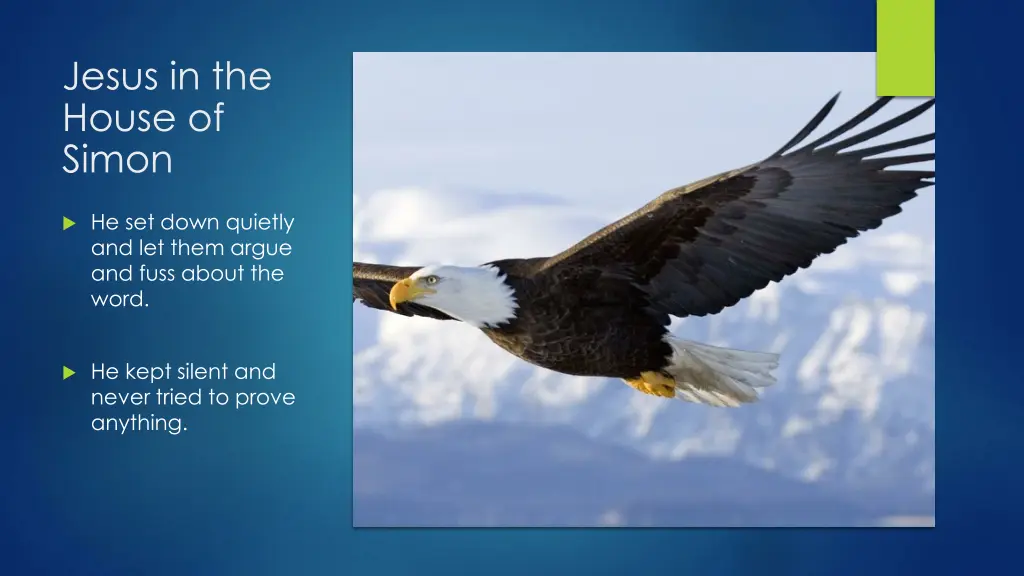 Jesus in the House of Simon

He set down quietly and let them argue and fuss about the word.

He kept silent and never tried to prove anything.